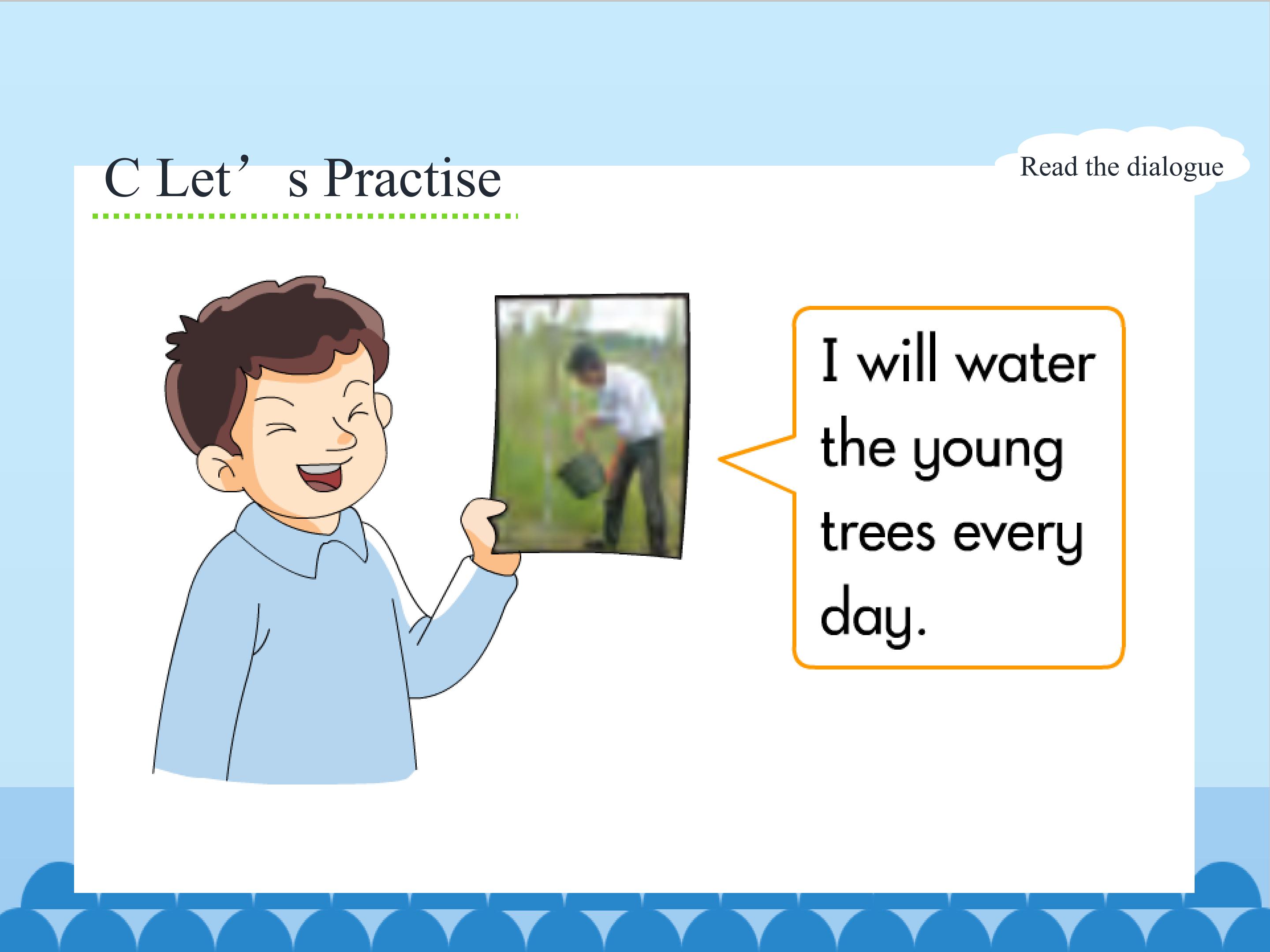 C Let’ s Practise

Read the dialogue

I will water the young trees every day.